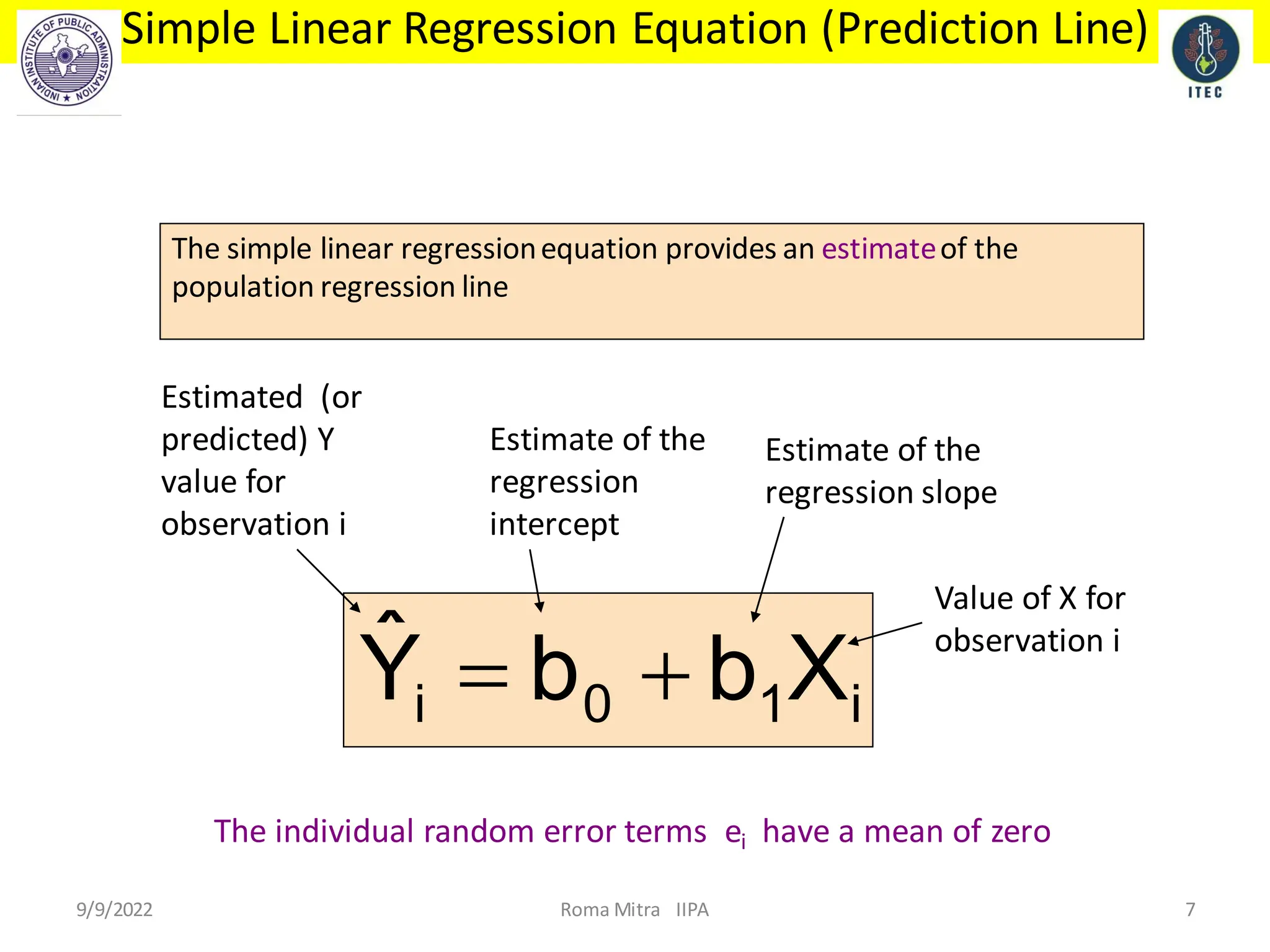 INDIAN INSTITUTE OF PUBLIC ADMINISTRATION

Simple Linear Regression Equation (Prediction Line)

ITEC

The simple linear regression equation provides an estimate of the population regression line

Estimated (or predicted) Y value for observation i

Estimate of the regression intercept

Estimate of the regression slope

Value of X for observation i

$\hat{Y}_i = b_0 + b_1 X_i$

The individual random error terms $e_i$ have a mean of zero

9/9/2022

Roma Mitra IIPA

7